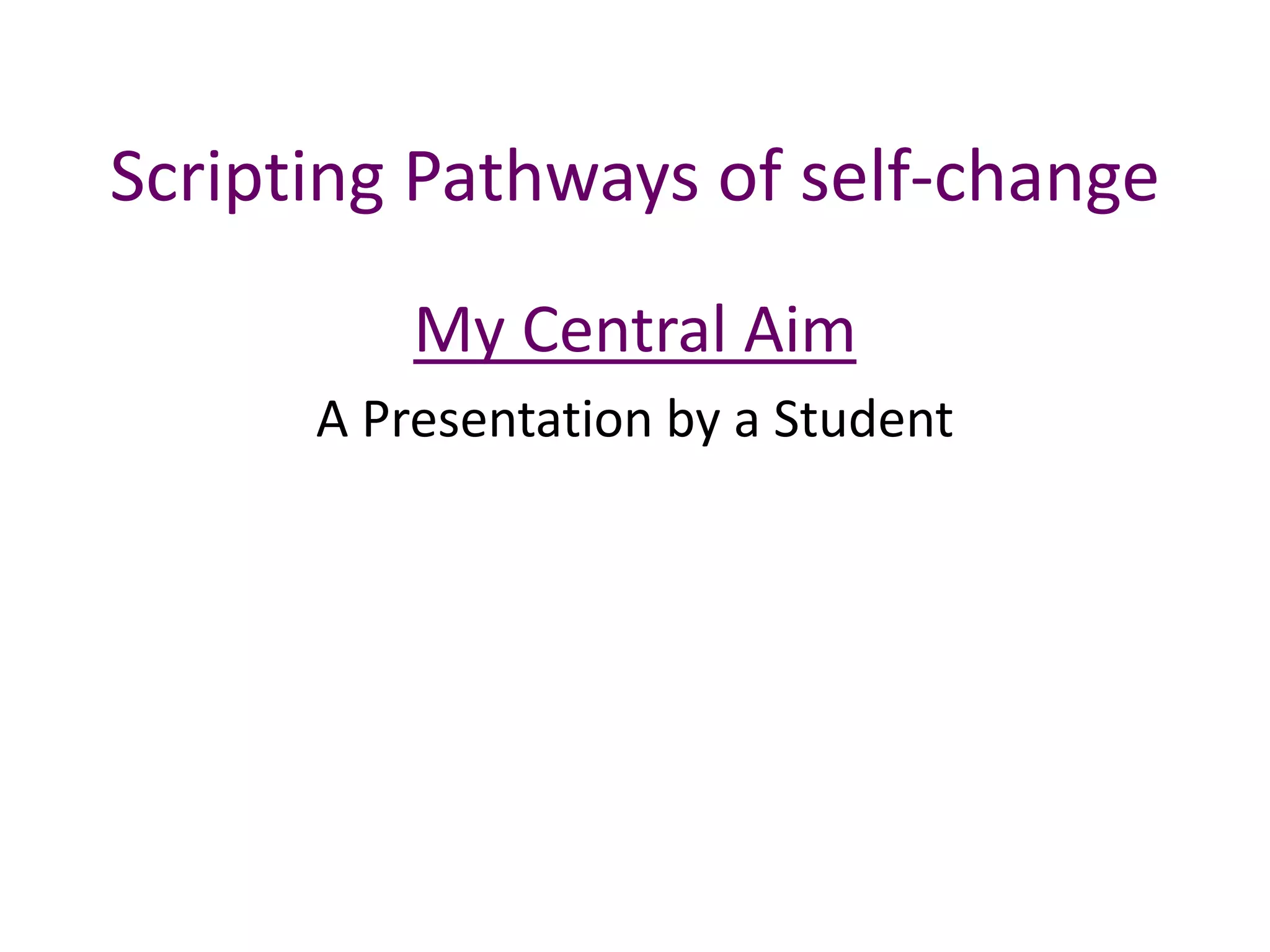 Scripting Pathways of self-change

My Central Aim

A Presentation by a Student